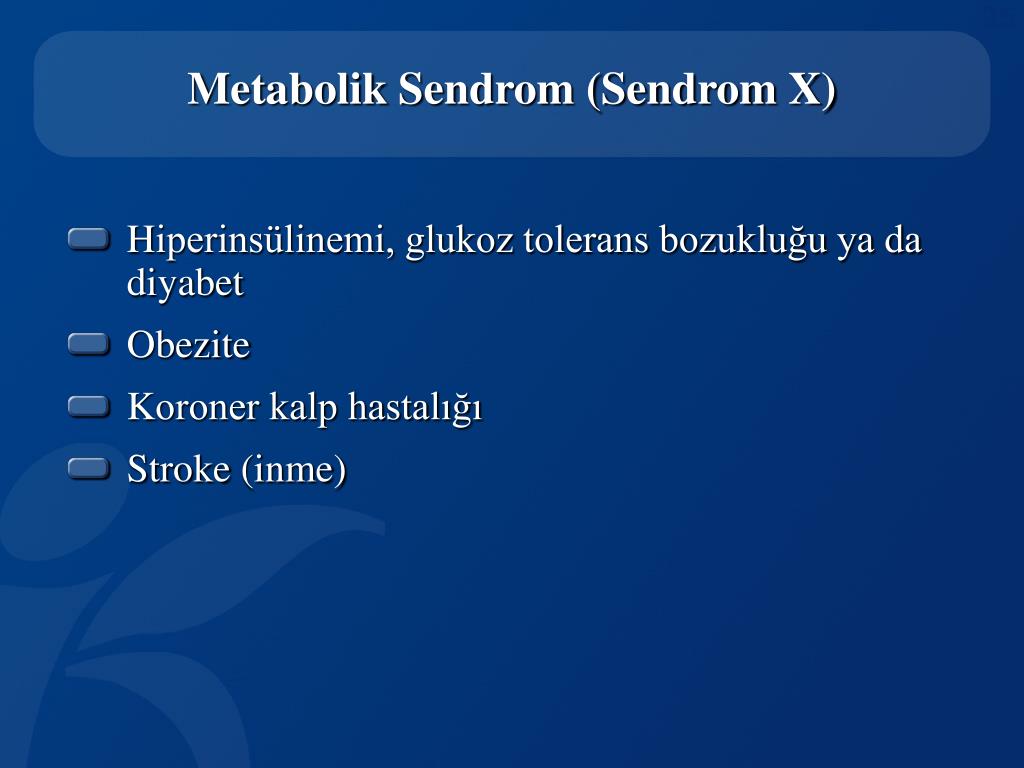 Metabolik Sendrom (Sendrom X)

Hiperinsülinemi, glukoz tolerans bozukluğu ya da diyabet

Obezite

Koroner kalp hastalığı

Stroke (inme)